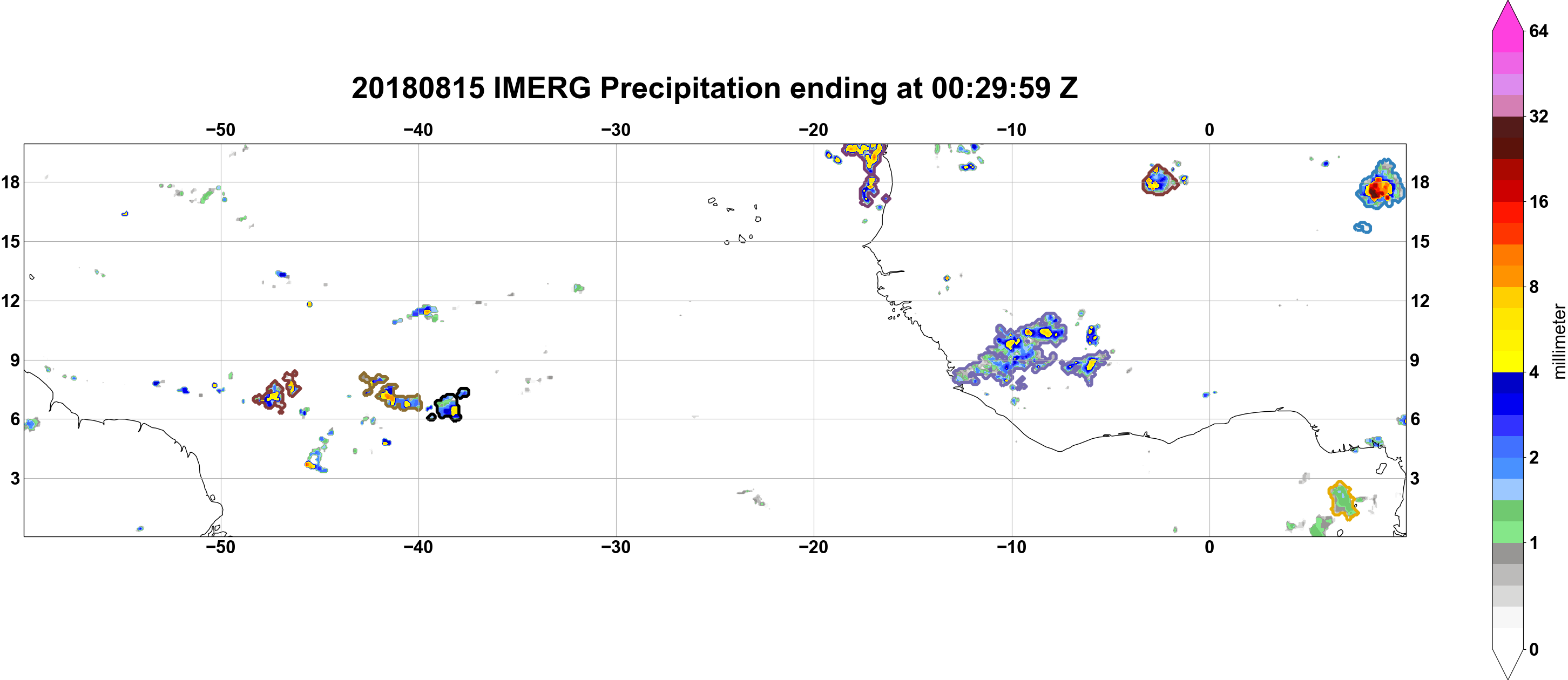 20180815 IMERG Precipitation ending at 00:29:59 Z

−50 −40 −30 −20 −10 0

18
15
12
9
6
3

18
15
12
9
6
3

−50 −40 −30 −20 −10 0

64
32
16
8
4
2
1
0
millimeter